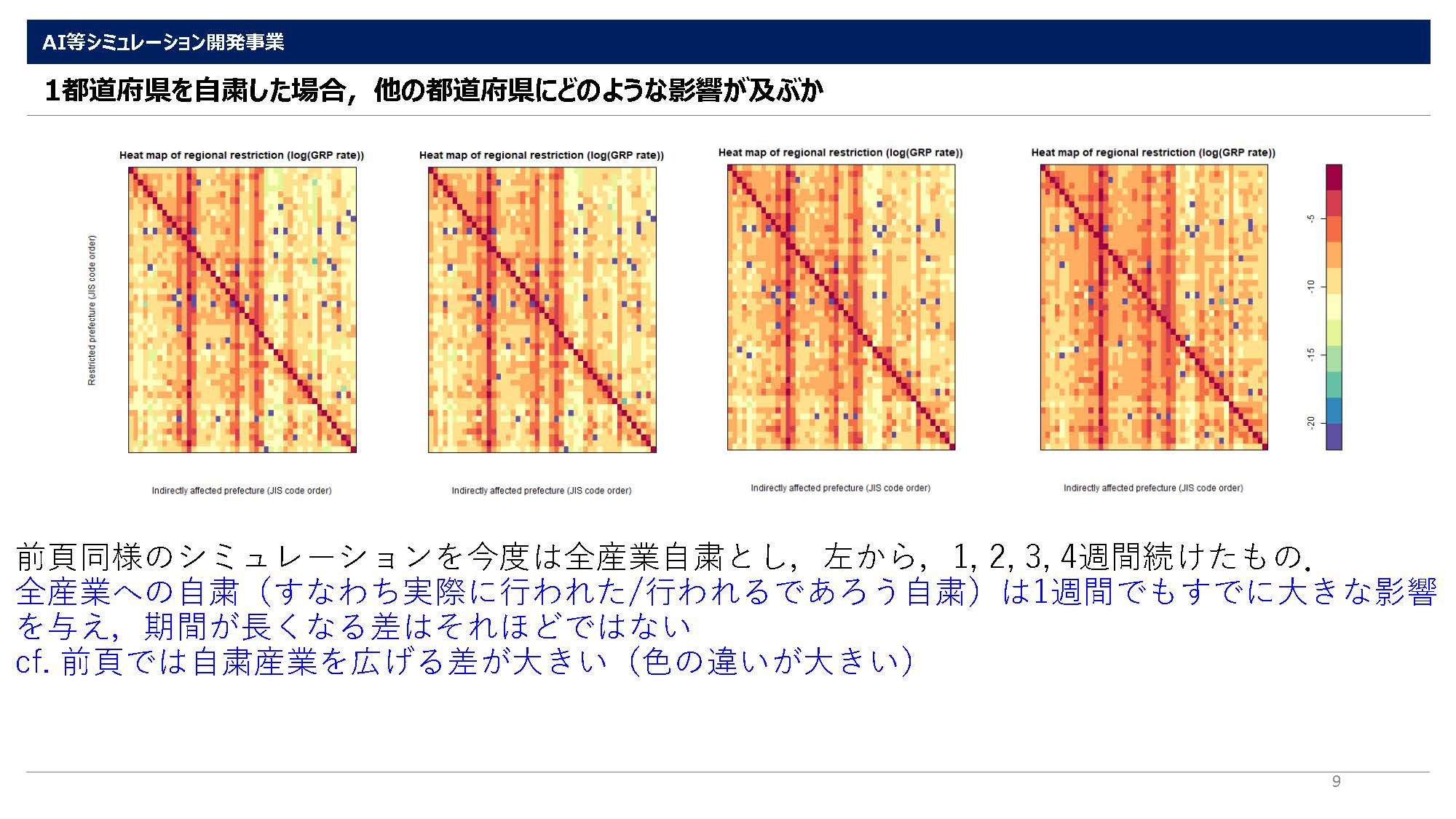 AI等シミュレーション開発事業

1都道府県を自粛した場合，他の都道府県にどのような影響が及ぶか

Heat map of regional restriction (log(GRP rate))

Restricted prefecture (JIS code order)

Indirectly affected prefecture (JIS code order)

Heat map of regional restriction (log(GRP rate))

Indirectly affected prefecture (JIS code order)

Heat map of regional restriction (log(GRP rate))

Indirectly affected prefecture (JIS code order)

Heat map of regional restriction (log(GRP rate))

Indirectly affected prefecture (JIS code order)

-5
-10
-15
-20

前頁同様のシミュレーションを今度は全産業自粛とし，左から，1, 2, 3, 4週間続けたもの.
全産業への自粛（すなわち実際に行われた/行われるであろう自粛）は1週間でもすでに大きな影響を与え，期間が長くなる差はそれほどではない
cf. 前頁では自粛産業を広げる差が大きい（色の違いが大きい）

9